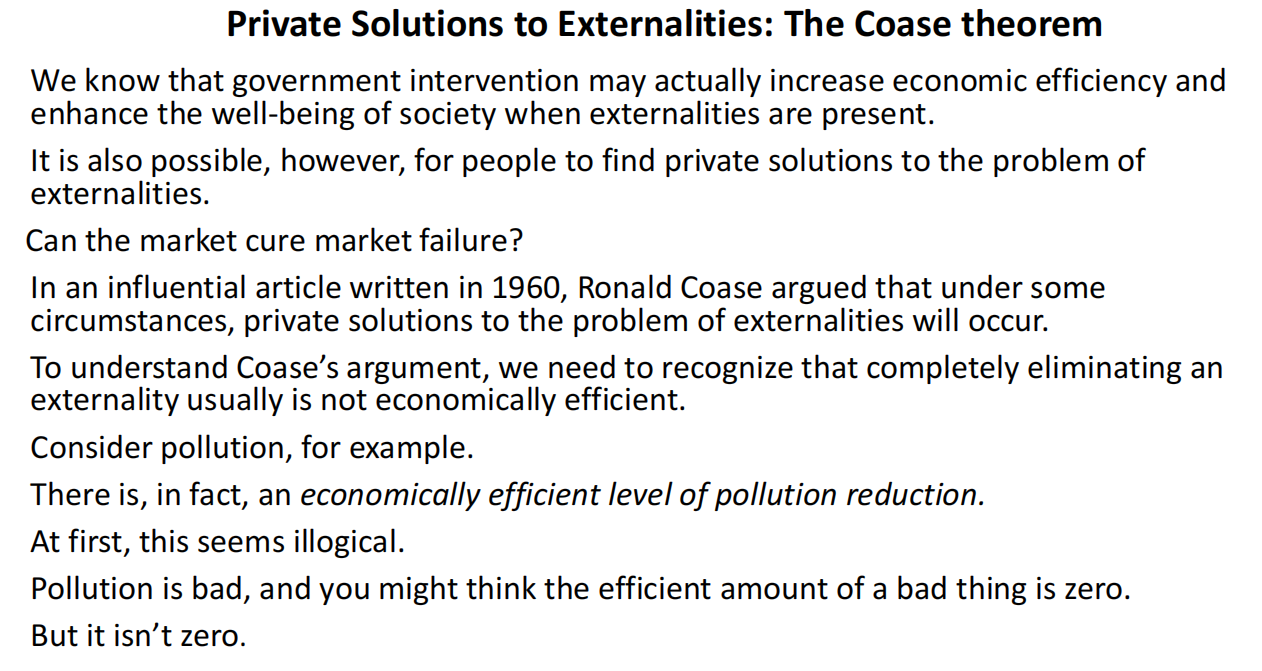 Private Solutions to Externalities: The Coase theorem

We know that government intervention may actually increase economic efficiency and enhance the well-being of society when externalities are present.

It is also possible, however, for people to find private solutions to the problem of externalities.

Can the market cure market failure?

In an influential article written in 1960, Ronald Coase argued that under some circumstances, private solutions to the problem of externalities will occur.

To understand Coase's argument, we need to recognize that completely eliminating an externality usually is not economically efficient.

Consider pollution, for example.

There is, in fact, an economically efficient level of pollution reduction.

At first, this seems illogical.

Pollution is bad, and you might think the efficient amount of a bad thing is zero.

But it isn't zero.